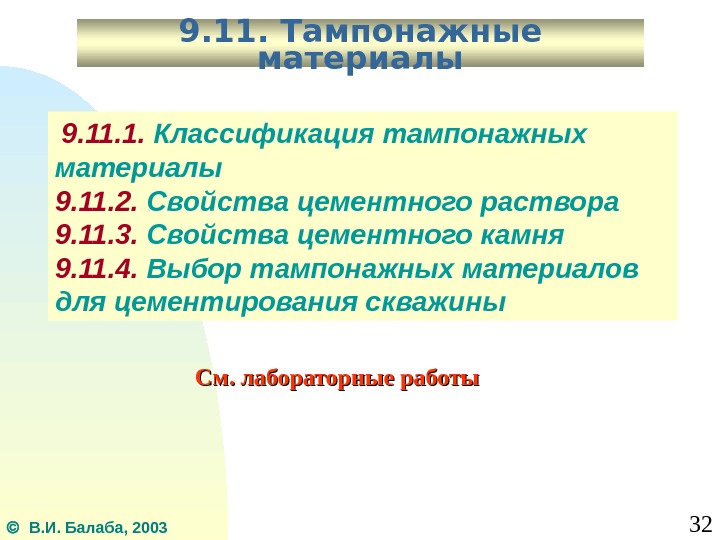 9.11. Тампонажные материалы

9.11.1. Классификация тампонажных материалы
9.11.2. Свойства цементного раствора
9.11.3. Свойства цементного камня
9.11.4. Выбор тампонажных материалов для цементирования скважины

См. лабораторные работы

© В.И. Балаба, 2003

32